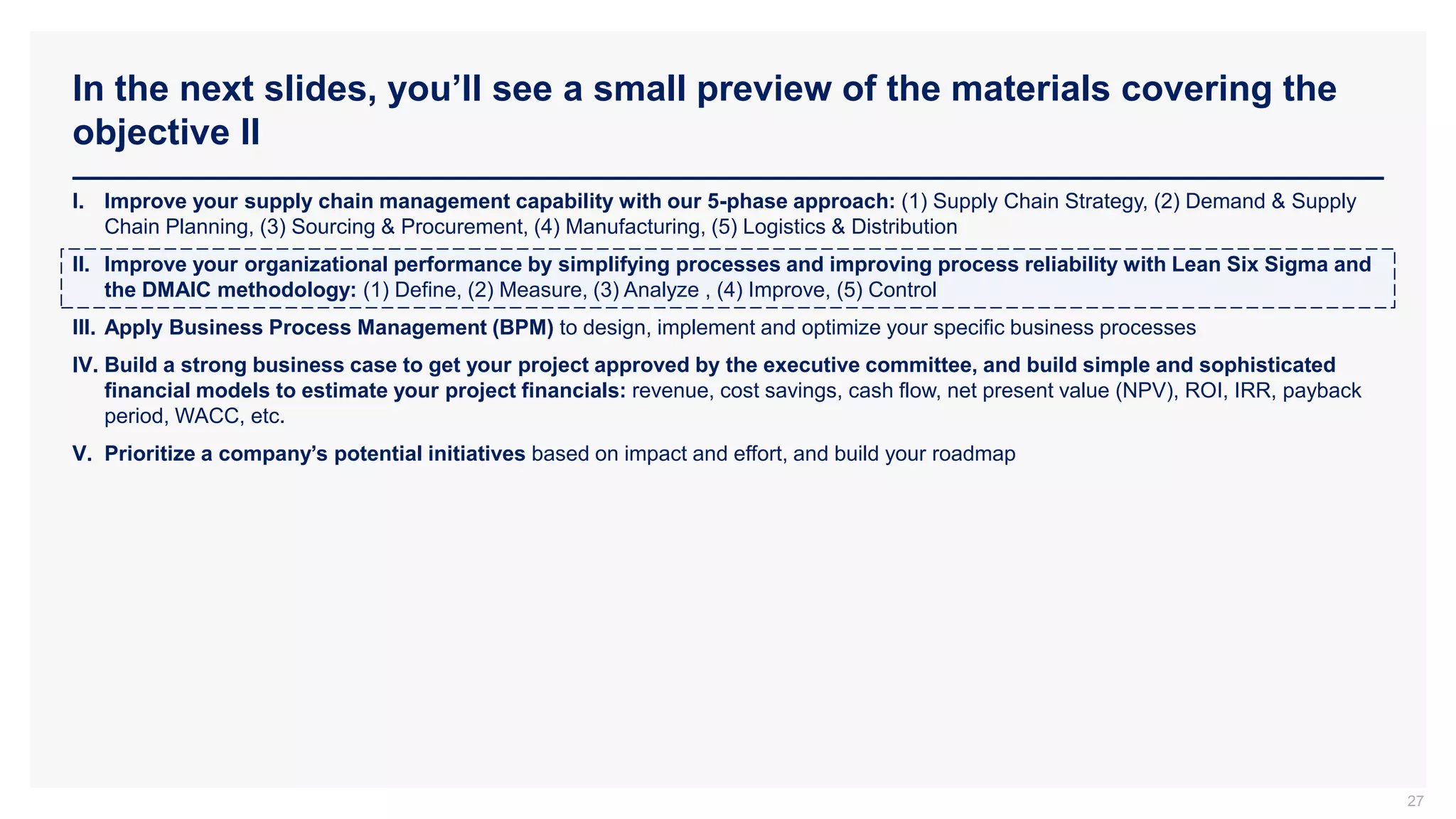 In the next slides, you’ll see a small preview of the materials covering the objective II

I. Improve your supply chain management capability with our 5-phase approach: (1) Supply Chain Strategy, (2) Demand & Supply Chain Planning, (3) Sourcing & Procurement, (4) Manufacturing, (5) Logistics & Distribution

II. Improve your organizational performance by simplifying processes and improving process reliability with Lean Six Sigma and the DMAIC methodology: (1) Define, (2) Measure, (3) Analyze , (4) Improve, (5) Control

III. Apply Business Process Management (BPM) to design, implement and optimize your specific business processes

IV. Build a strong business case to get your project approved by the executive committee, and build simple and sophisticated financial models to estimate your project financials: revenue, cost savings, cash flow, net present value (NPV), ROI, IRR, payback period, WACC, etc.

V. Prioritize a company’s potential initiatives based on impact and effort, and build your roadmap

27